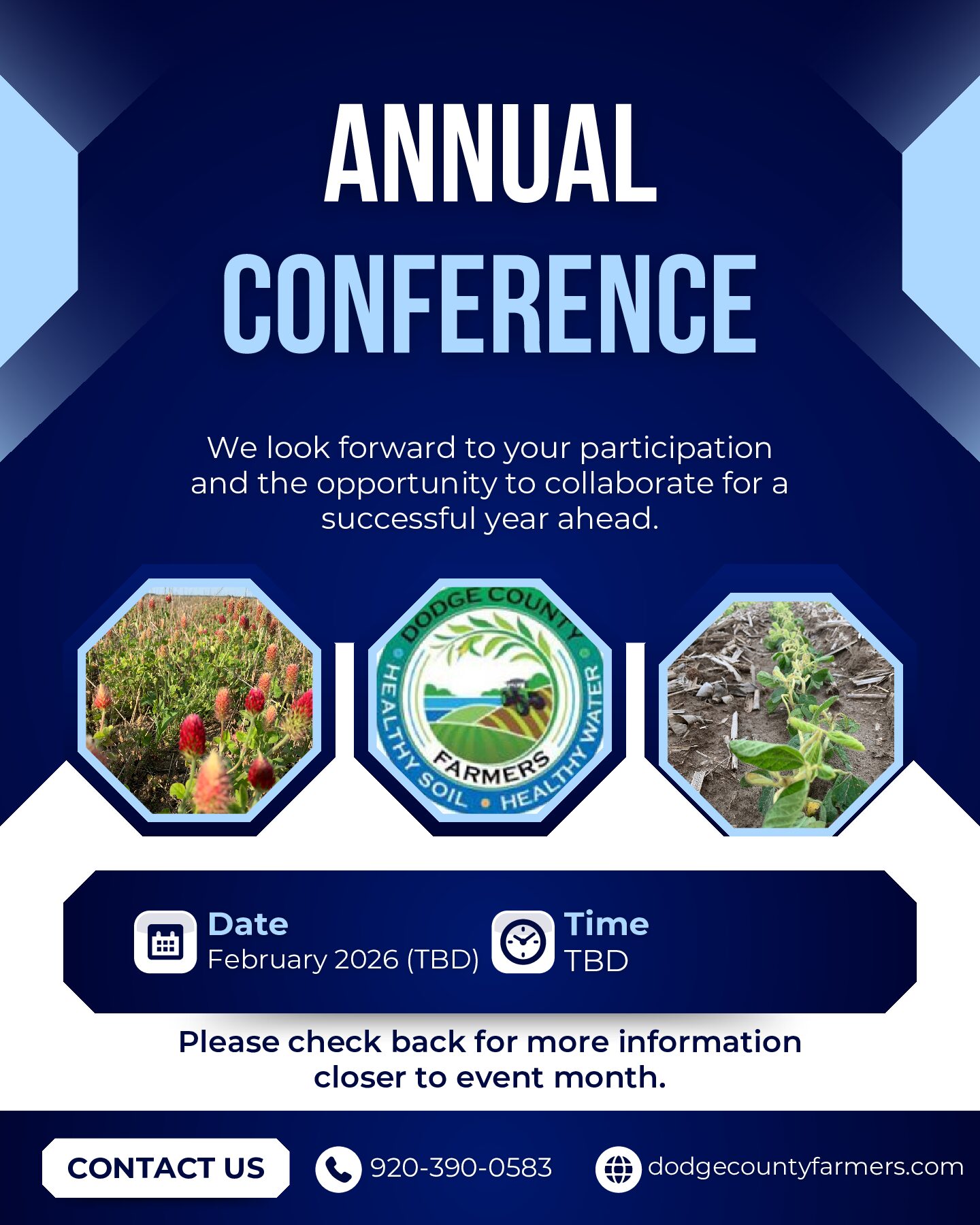 ANNUAL
CONFERENCE

We look forward to your participation and the opportunity to collaborate for a successful year ahead.

DODGE COUNTY
FARMERS
HEALTHY SOIL • HEALTHY WATER

Date
February 2026 (TBD)

Time
TBD

Please check back for more information closer to event month.

CONTACT US

920-390-0583

dodgecountyfarmers.com